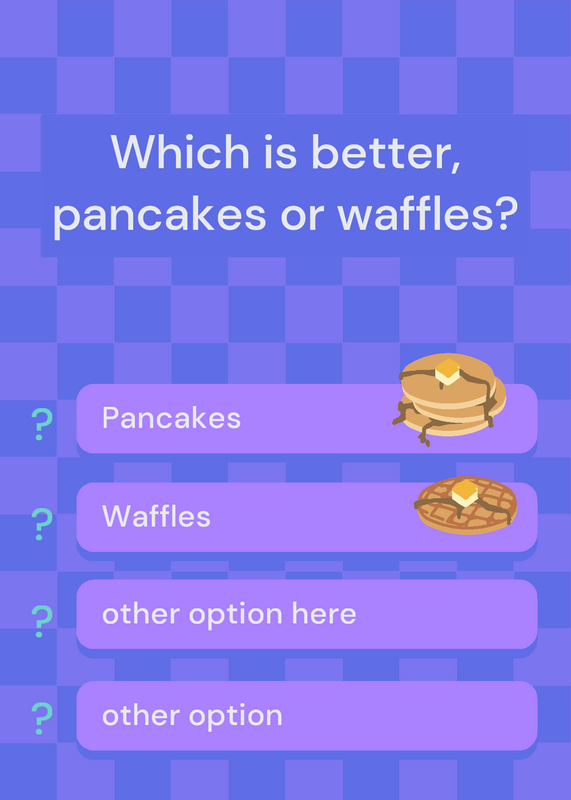 Which is better, pancakes or waffles?

? Pancakes

? Waffles

? other option here

? other option